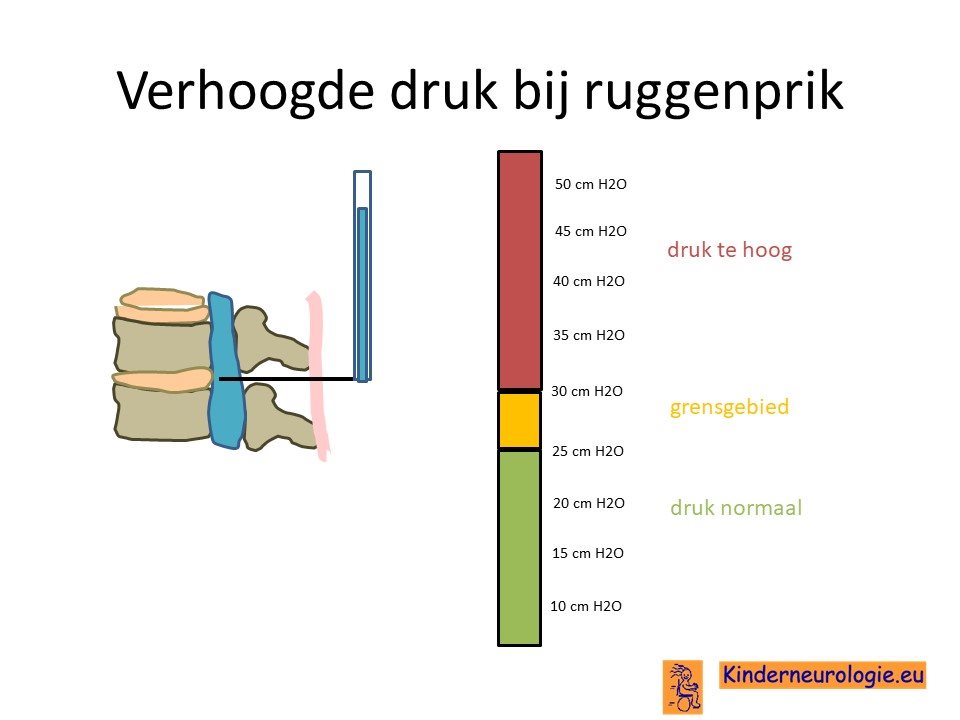 Verhoogde druk bij ruggenprik

50 cm H2O
45 cm H2O
40 cm H2O
35 cm H2O
30 cm H2O
25 cm H2O
20 cm H2O
15 cm H2O
10 cm H2O

druk te hoog

grensgebied

druk normaal

Kinderneurologie.eu